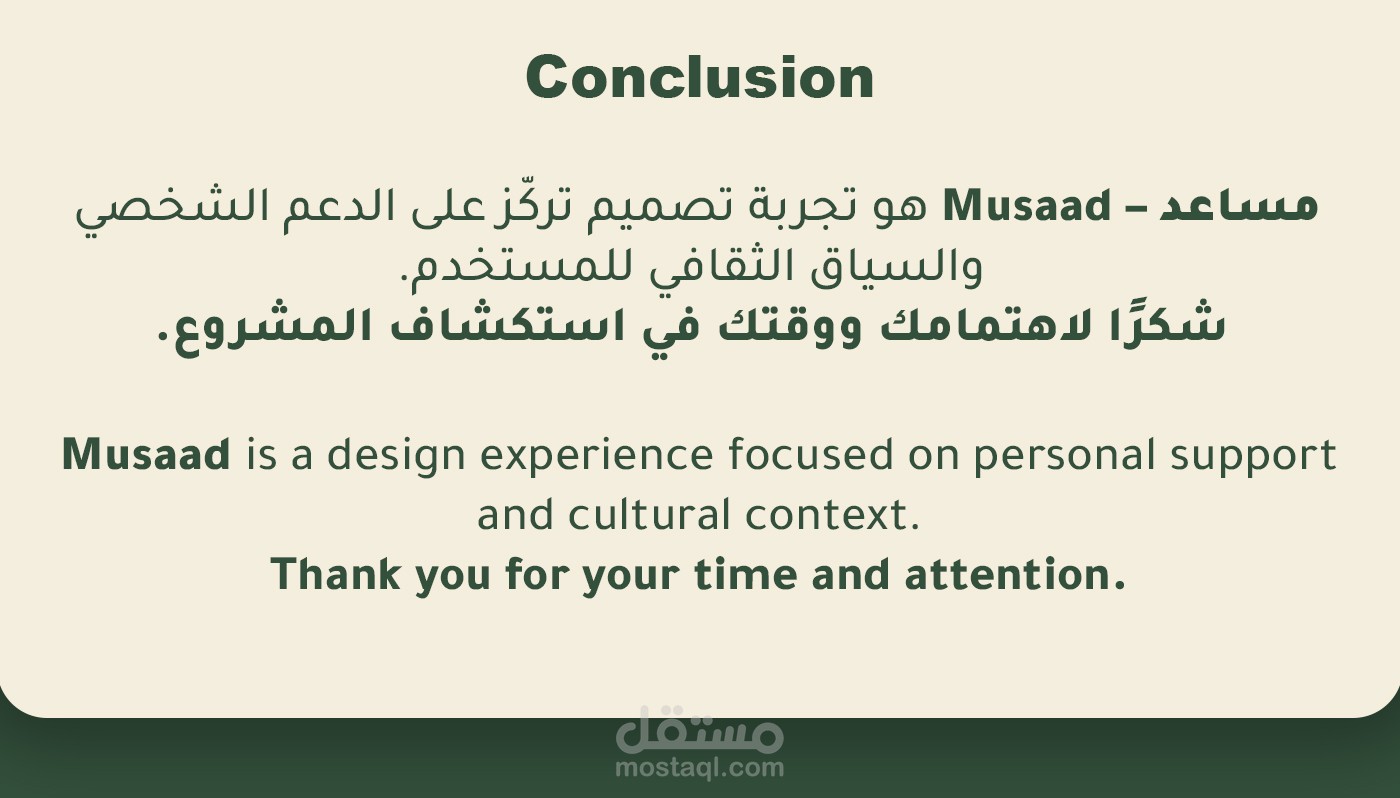 Conclusion

مساعد – Musaad هو تجربة تصميم تركّز على الدعم الشخصي والسياق الثقافي للمستخدم.
شكرًا لاهتمامك ووقتك في استكشاف المشروع.

Musaad is a design experience focused on personal support and cultural context.
Thank you for your time and attention.

مستقل
mostaql.com